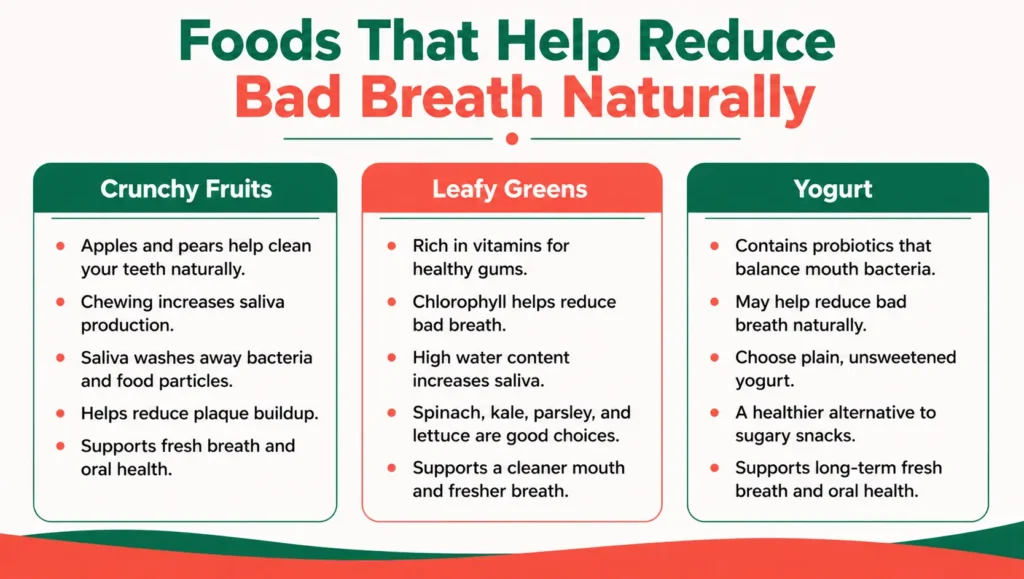 Foods That Help Reduce
Bad Breath Naturally

Crunchy Fruits

- Apples and pears help clean your teeth naturally.
- Chewing increases saliva production.
- Saliva washes away bacteria and food particles.
- Helps reduce plaque buildup.
- Supports fresh breath and oral health.

Leafy Greens

- Rich in vitamins for healthy gums.
- Chlorophyll helps reduce bad breath.
- High water content increases saliva.
- Spinach, kale, parsley, and lettuce are good choices.
- Supports a cleaner mouth and fresher breath.

Yogurt

- Contains probiotics that balance mouth bacteria.
- May help reduce bad breath naturally.
- Choose plain, unsweetened yogurt.
- A healthier alternative to sugary snacks.
- Supports long-term fresh breath and oral health.